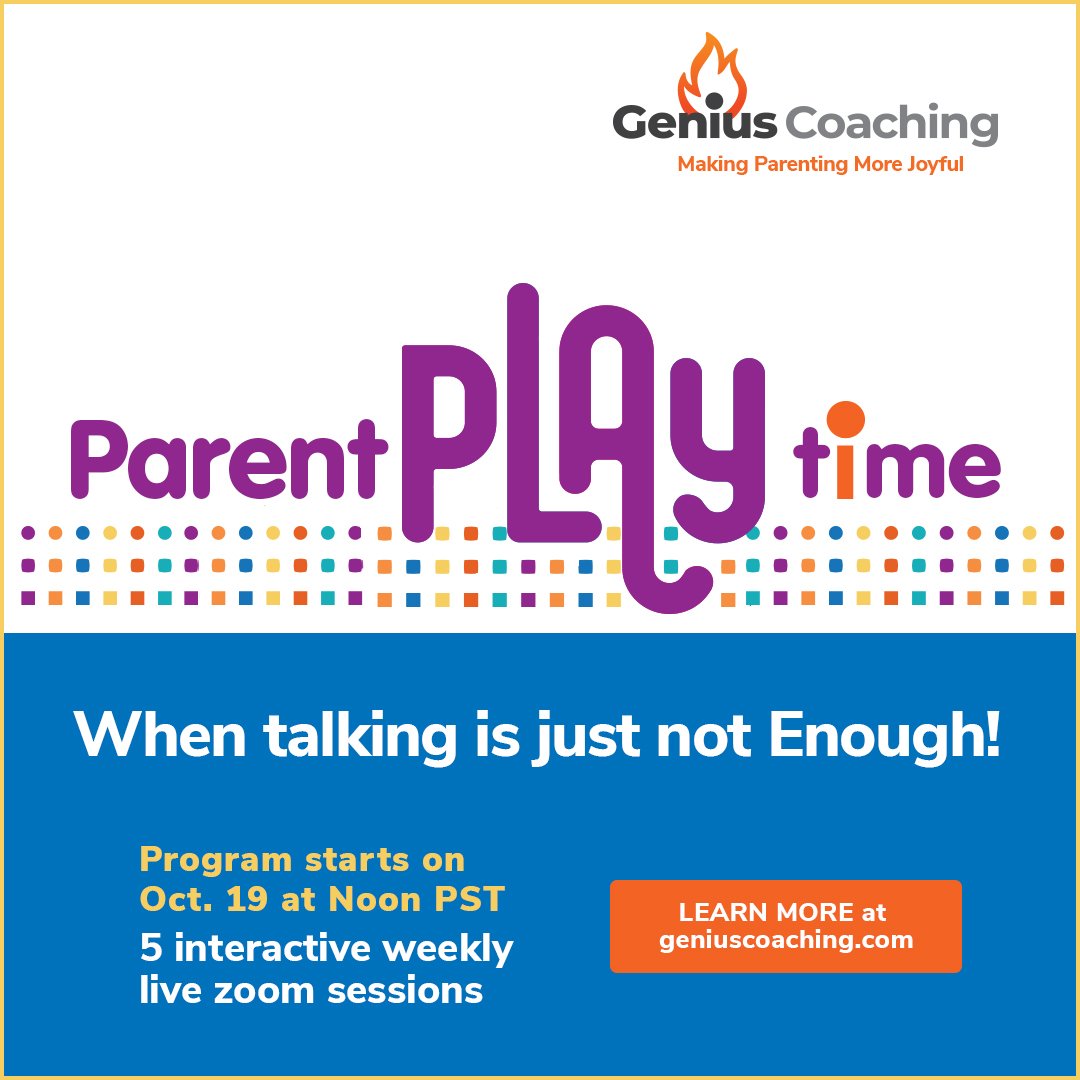 Genius Coaching
Making Parenting More Joyful

Parent PLAY time

When talking is just not Enough!

Program starts on Oct. 19 at Noon PST
5 interactive weekly live zoom sessions

LEARN MORE at geniuscoaching.com